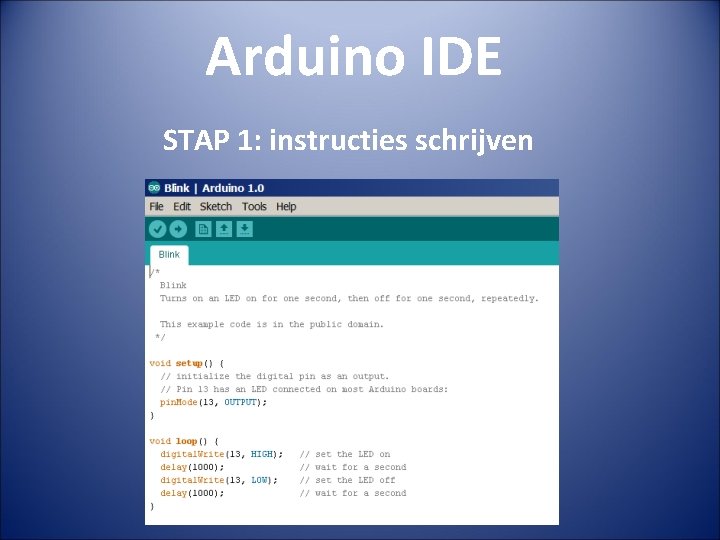 Arduino IDE

STAP 1: instructies schrijven

Blink | Arduino 1.0

File Edit Sketch Tools Help

Blink

/*
Blink
Turns on an LED on for one second, then off for one second, repeatedly.

This example code is in the public domain.
*/

void setup() {
// initialize the digital pin as an output.
// Pin 13 has an LED connected on most Arduino boards:
pinMode(13, OUTPUT);
}

void loop() {
digitalWrite(13, HIGH); // set the LED on
delay(1000); // wait for a second
digitalWrite(13, LOW); // set the LED off
delay(1000); // wait for a second
}